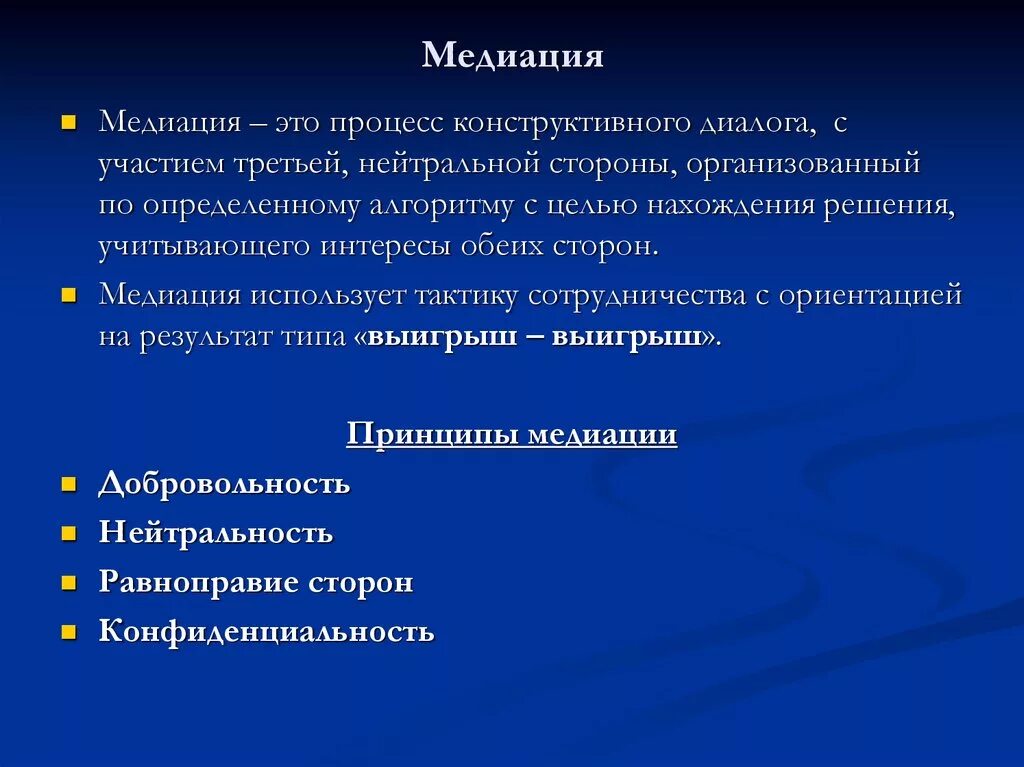 Медиация

Медиация – это процесс конструктивного диалога, с участием третьей, нейтральной стороны, организованный по определенному алгоритму с целью нахождения решения, учитывающего интересы обеих сторон.

Медиация использует тактику сотрудничества с ориентацией на результат типа «выигрыш – выигрыш».

Принципы медиации

Добровольность

Нейтральность

Равноправие сторон

Конфиденциальность